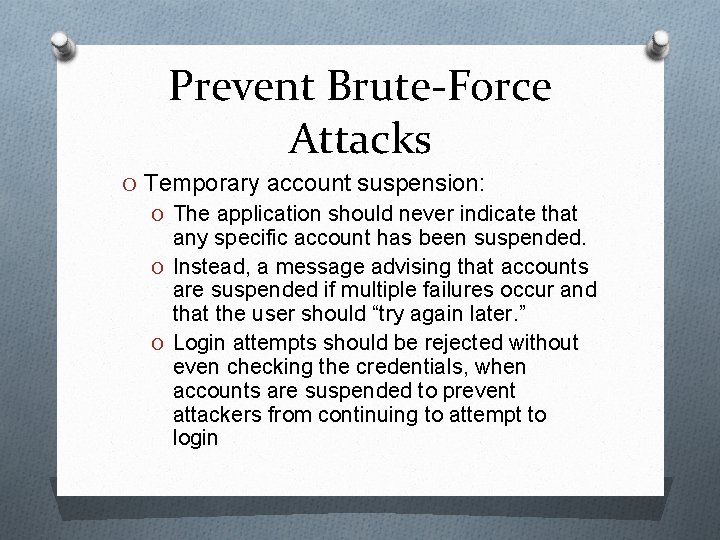 Prevent Brute-Force Attacks

O Temporary account suspension:

O The application should never indicate that any specific account has been suspended.

O Instead, a message advising that accounts are suspended if multiple failures occur and that the user should “try again later.”

O Login attempts should be rejected without even checking the credentials, when accounts are suspended to prevent attackers from continuing to attempt to login